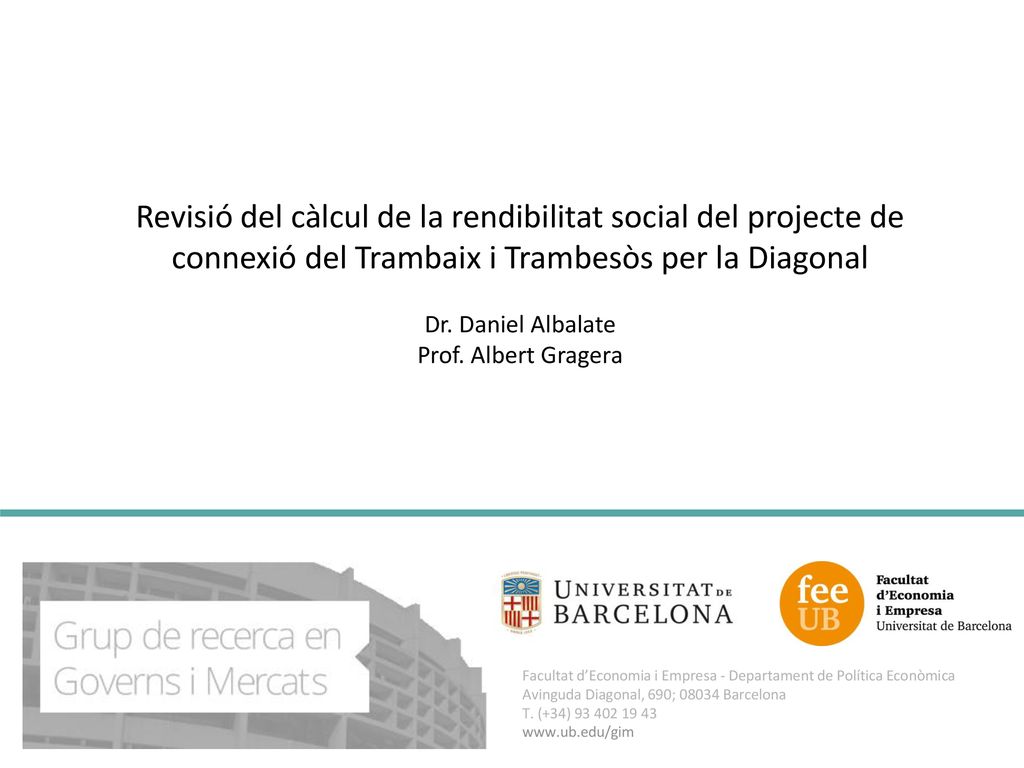 Revisió del càlcul de la rendibilitat social del projecte de connexió del Trambaix i Trambesòs per la Diagonal

Dr. Daniel Albalate
Prof. Albert Gragera

Grup de recerca en Governs i Mercats

UNIVERSITAT DE BARCELONA

fee UB

Facultat d'Economia i Empresa
Universitat de Barcelona

Facultat d'Economia i Empresa - Departament de Política Econòmica
Avinguda Diagonal, 690; 08034 Barcelona
T. (+34) 93 402 19 43
www.ub.edu/gim